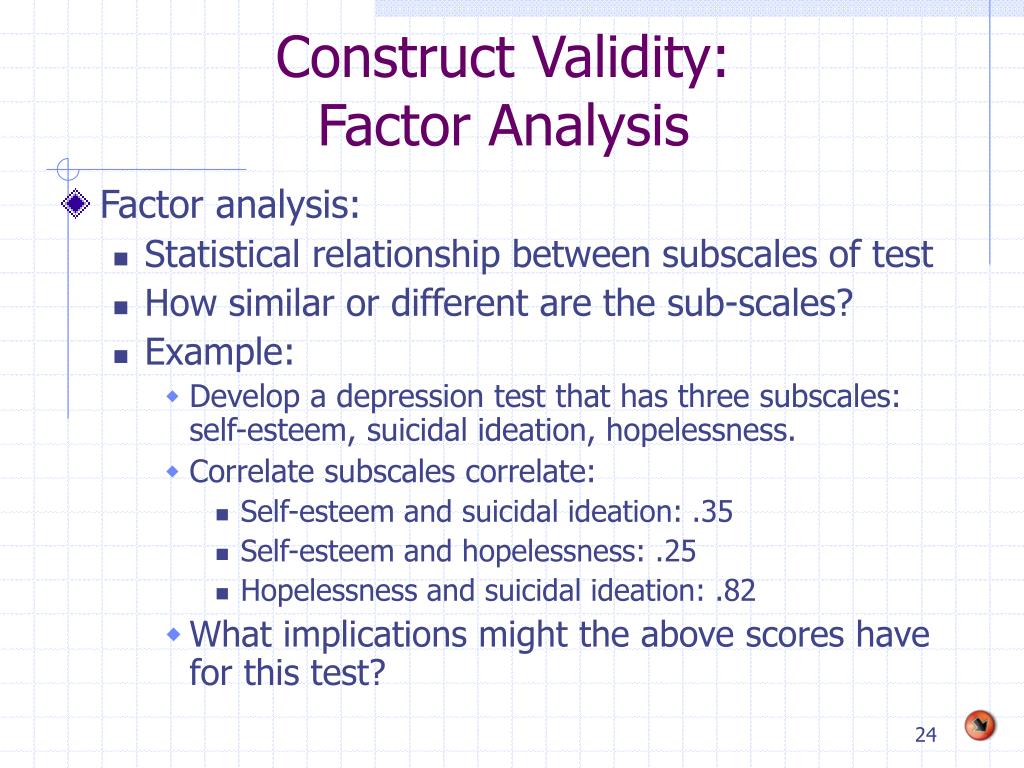 Construct Validity:
Factor Analysis

Factor analysis:
Statistical relationship between subscales of test
How similar or different are the sub-scales?
Example:
Develop a depression test that has three subscales: self-esteem, suicidal ideation, hopelessness.
Correlate subscales correlate:
Self-esteem and suicidal ideation: .35
Self-esteem and hopelessness: .25
Hopelessness and suicidal ideation: .82
What implications might the above scores have for this test?

24